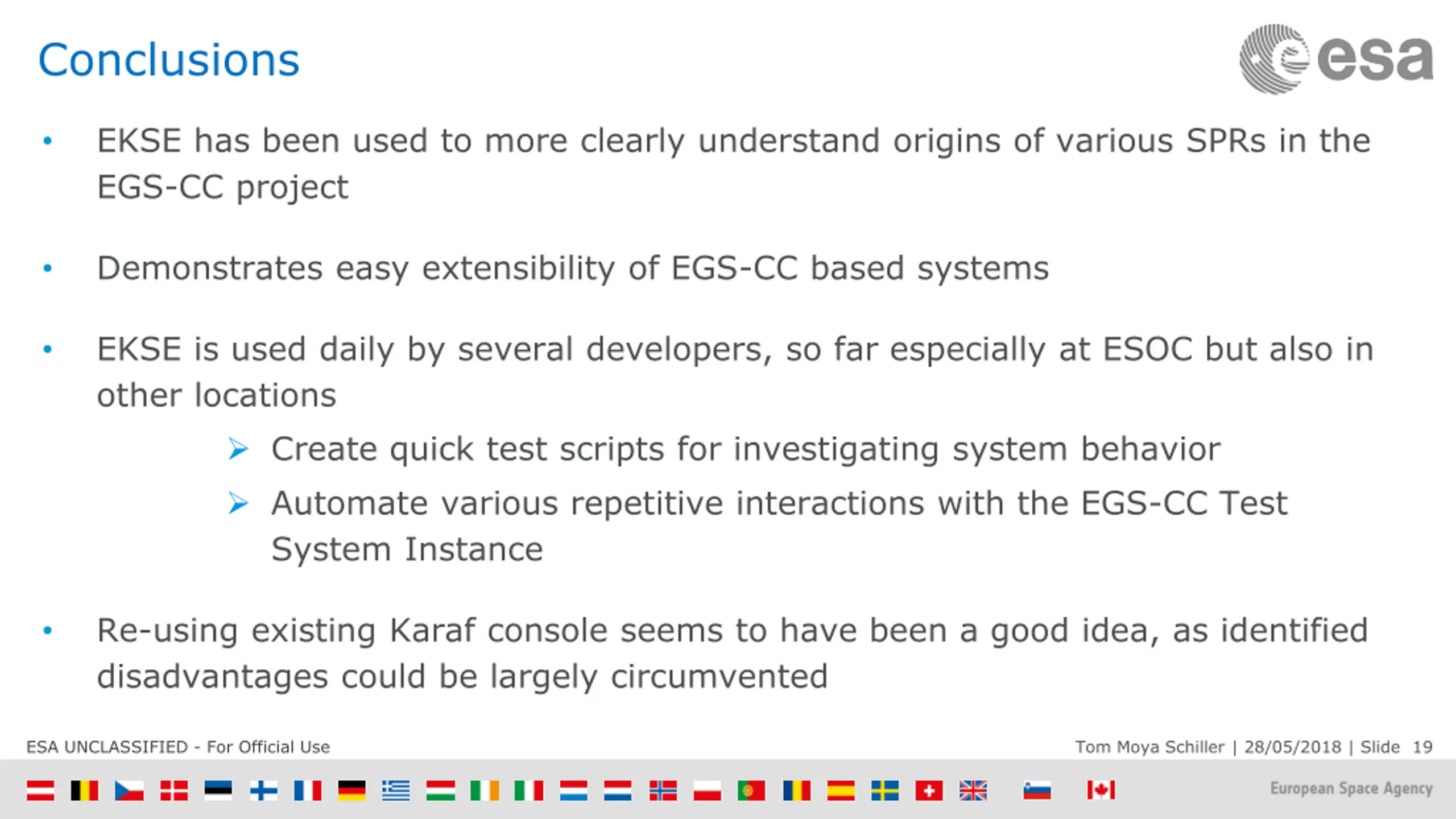 Conclusions

esa

• EKSE has been used to more clearly understand origins of various SPRs in the EGS-CC project

• Demonstrates easy extensibility of EGS-CC based systems

• EKSE is used daily by several developers, so far especially at ESOC but also in other locations

➢ Create quick test scripts for investigating system behavior

➢ Automate various repetitive interactions with the EGS-CC Test System Instance

• Re-using existing Karaf console seems to have been a good idea, as identified disadvantages could be largely circumvented

ESA UNCLASSIFIED - For Official Use

Tom Moya Schiller | 28/05/2018 | Slide 19

European Space Agency